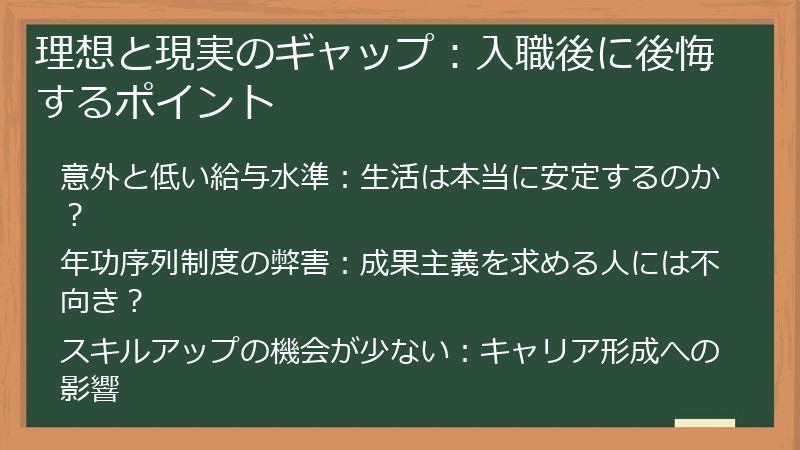 理想と現実のギャップ：入職後に後悔するポイント

意外と低い給与水準：生活は本当に安定するのか？

年功序列制度の弊害：成果主義を求める人には不向き？

スキルアップの機会が少ない：キャリア形成への影響